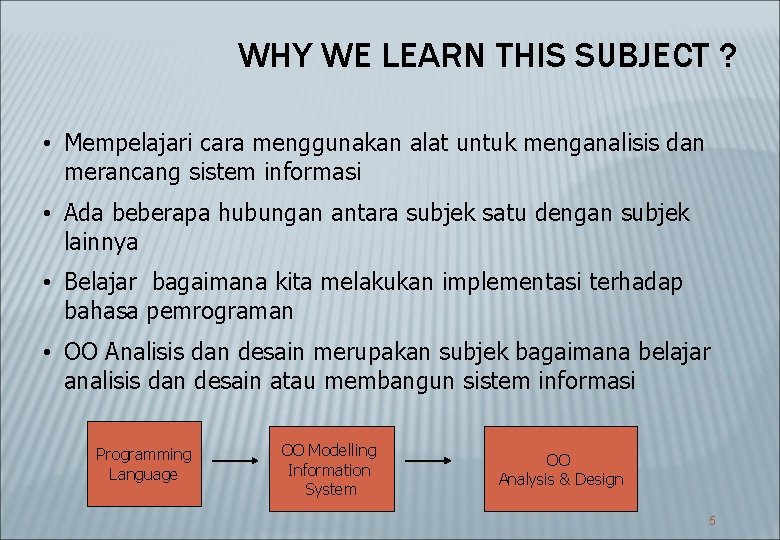 WHY WE LEARN THIS SUBJECT ?

• Mempelajari cara menggunakan alat untuk menganalisis dan merancang sistem informasi

• Ada beberapa hubungan antara subjek satu dengan subjek lainnya

• Belajar bagaimana kita melakukan implementasi terhadap bahasa pemrograman

• OO Analisis dan desain merupakan subjek bagaimana belajar analisis dan desain atau membangun sistem informasi

Programming Language

OO Modelling Information System

OO Analysis & Design

5